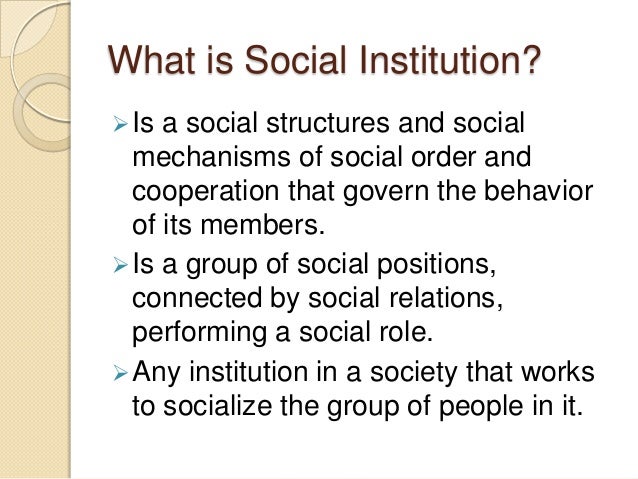 What is Social Institution?

➢ Is a social structures and social mechanisms of social order and cooperation that govern the behavior of its members.

➢ Is a group of social positions, connected by social relations, performing a social role.

➢ Any institution in a society that works to socialize the group of people in it.